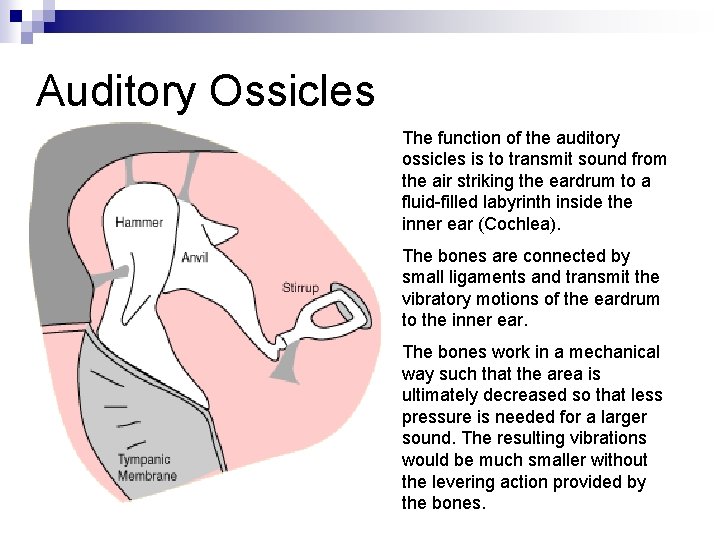 Auditory Ossicles

Hammer
Anvil
Stirrup
Tympanic Membrane

The function of the auditory ossicles is to transmit sound from the air striking the eardrum to a fluid-filled labyrinth inside the inner ear (Cochlea).

The bones are connected by small ligaments and transmit the vibratory motions of the eardrum to the inner ear.

The bones work in a mechanical way such that the area is ultimately decreased so that less pressure is needed for a larger sound. The resulting vibrations would be much smaller without the levering action provided by the bones.